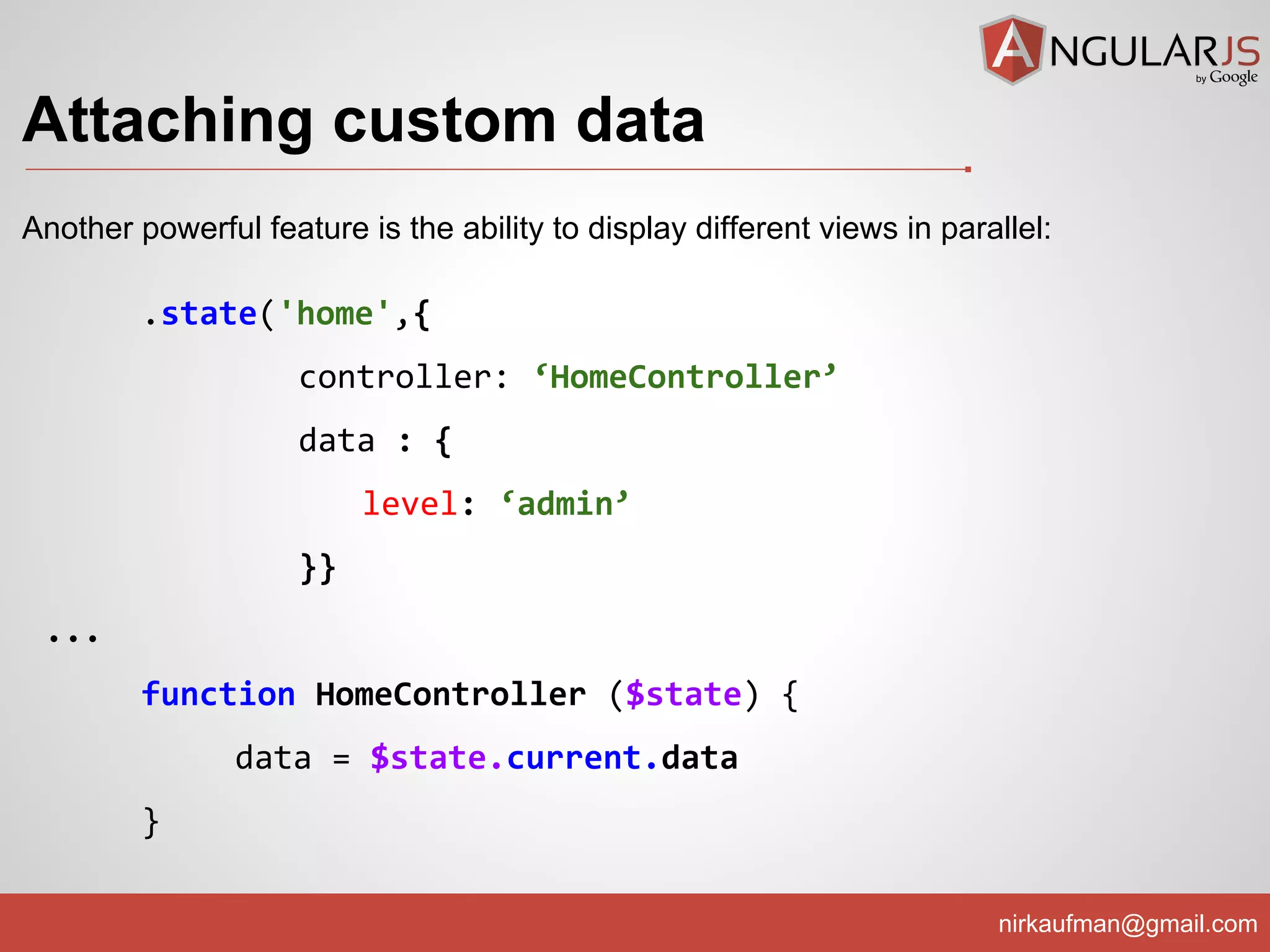 ANGULARJS
by Google

Attaching custom data

Another powerful feature is the ability to display different views in parallel:

.state('home',{
controller: ‘HomeController’
data : {
level: ‘admin’
}}
...
function HomeController ($state) {
data = $state.current.data
}

nirkaufman@gmail.com